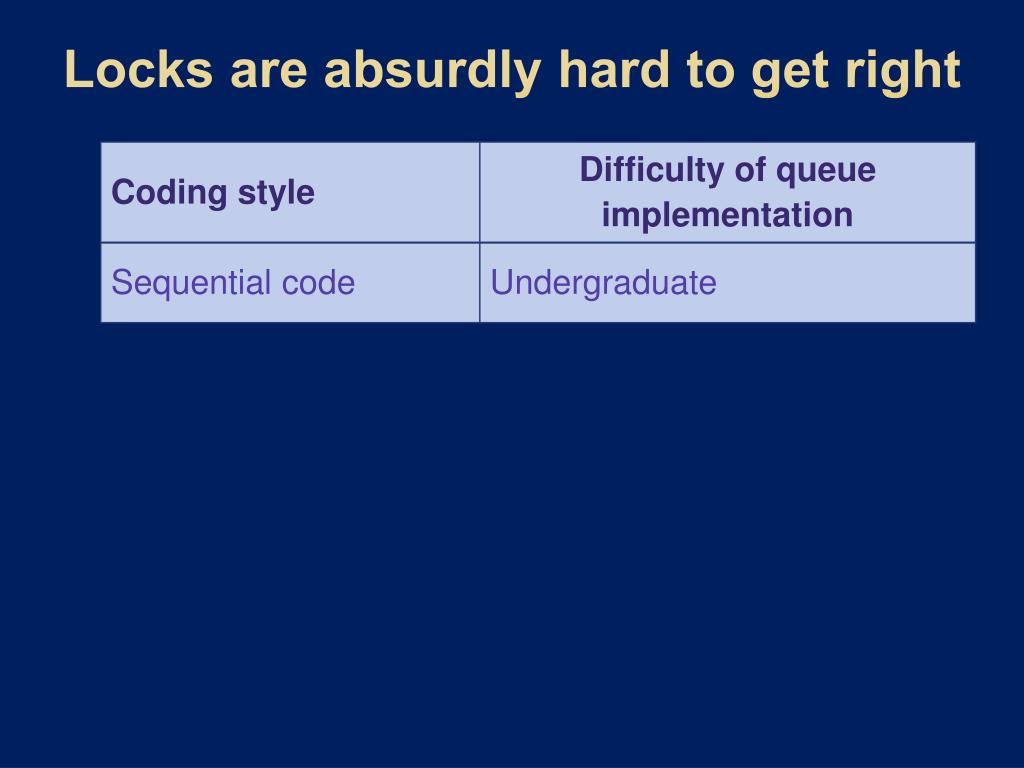 Locks are absurdly hard to get right

| Coding style | Difficulty of queue implementation |
|---|---|
| Sequential code | Undergraduate |